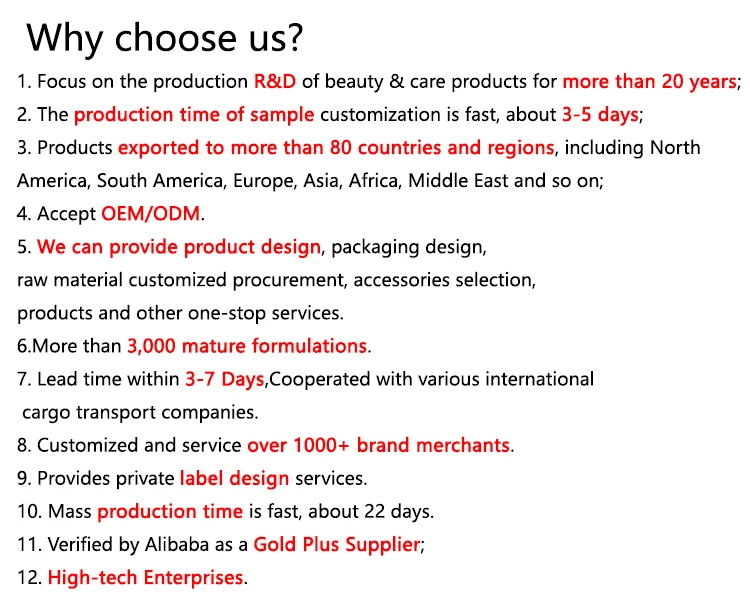 Why choose us?

1. Focus on the production R&D of beauty & care products for more than 20 years;
2. The production time of sample customization is fast, about 3-5 days;
3. Products exported to more than 80 countries and regions, including North America, South America, Europe, Asia, Africa, Middle East and so on;
4. Accept OEM/ODM.
5. We can provide product design, packaging design, raw material customized procurement, accessories selection, products and other one-stop services.
6.More than 3,000 mature formulations.
7. Lead time within 3-7 Days,Cooperated with various international cargo transport companies.
8. Customized and service over 1000+ brand merchants.
9. Provides private label design services.
10. Mass production time is fast, about 22 days.
11. Verified by Alibaba as a Gold Plus Supplier;
12. High-tech Enterprises.